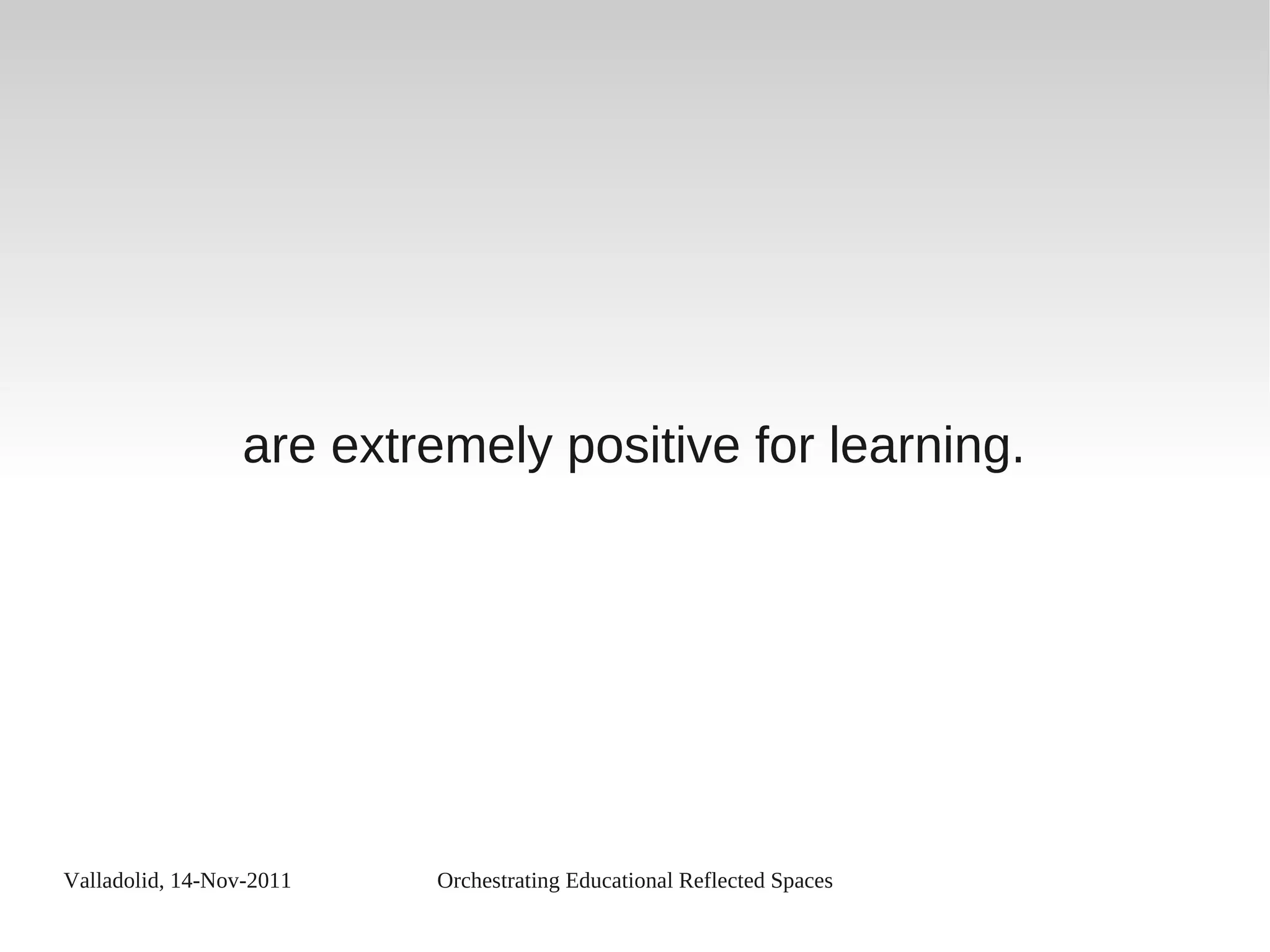 are extremely positive for learning.

Valladolid, 14-Nov-2011

Orchestrating Educational Reflected Spaces